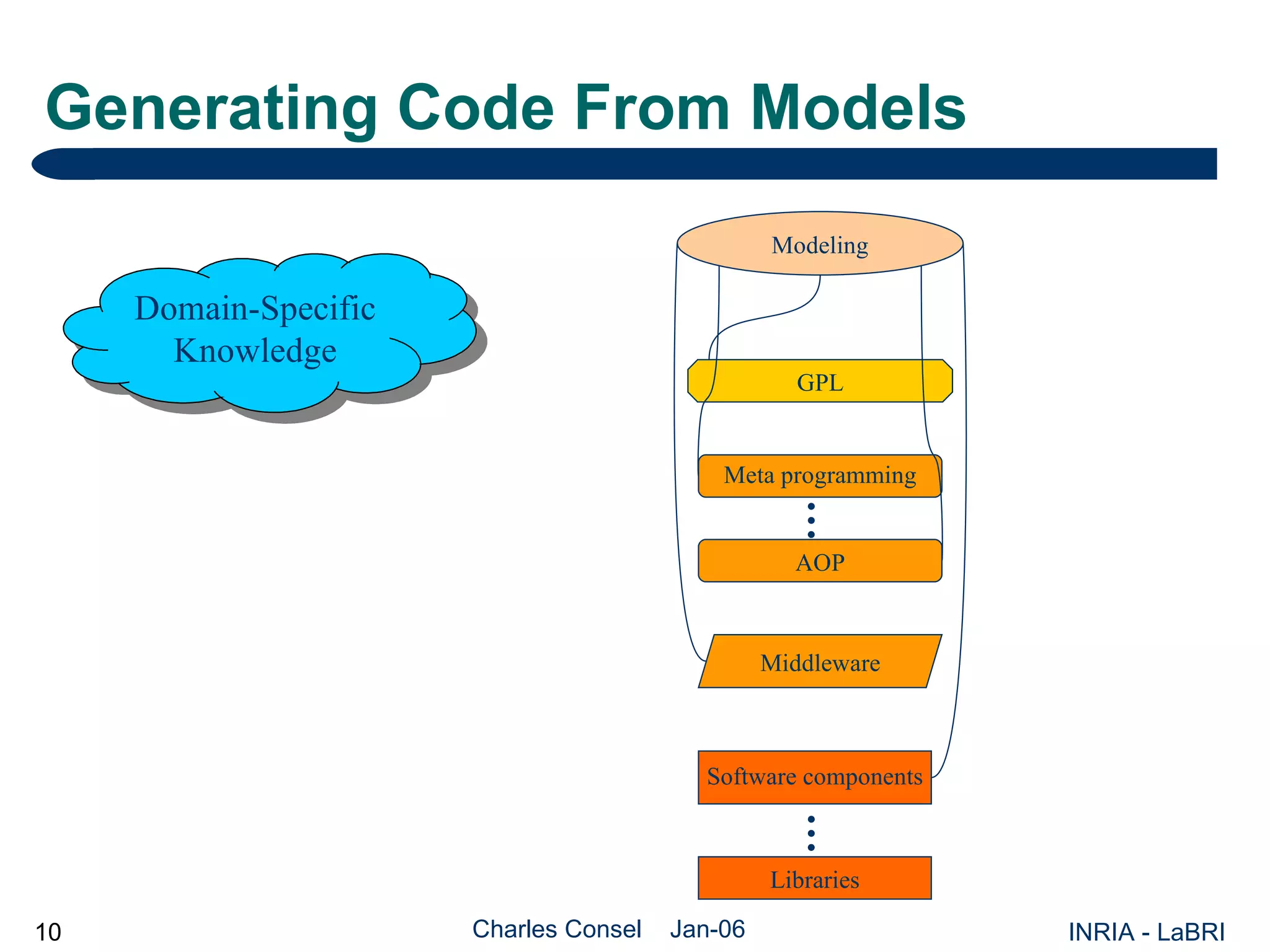 Generating Code From Models

Domain-Specific Knowledge

Modeling

GPL

Meta programming

AOP

Middleware

Software components

Libraries

10

Charles Consel Jan-06

INRIA - LaBRI